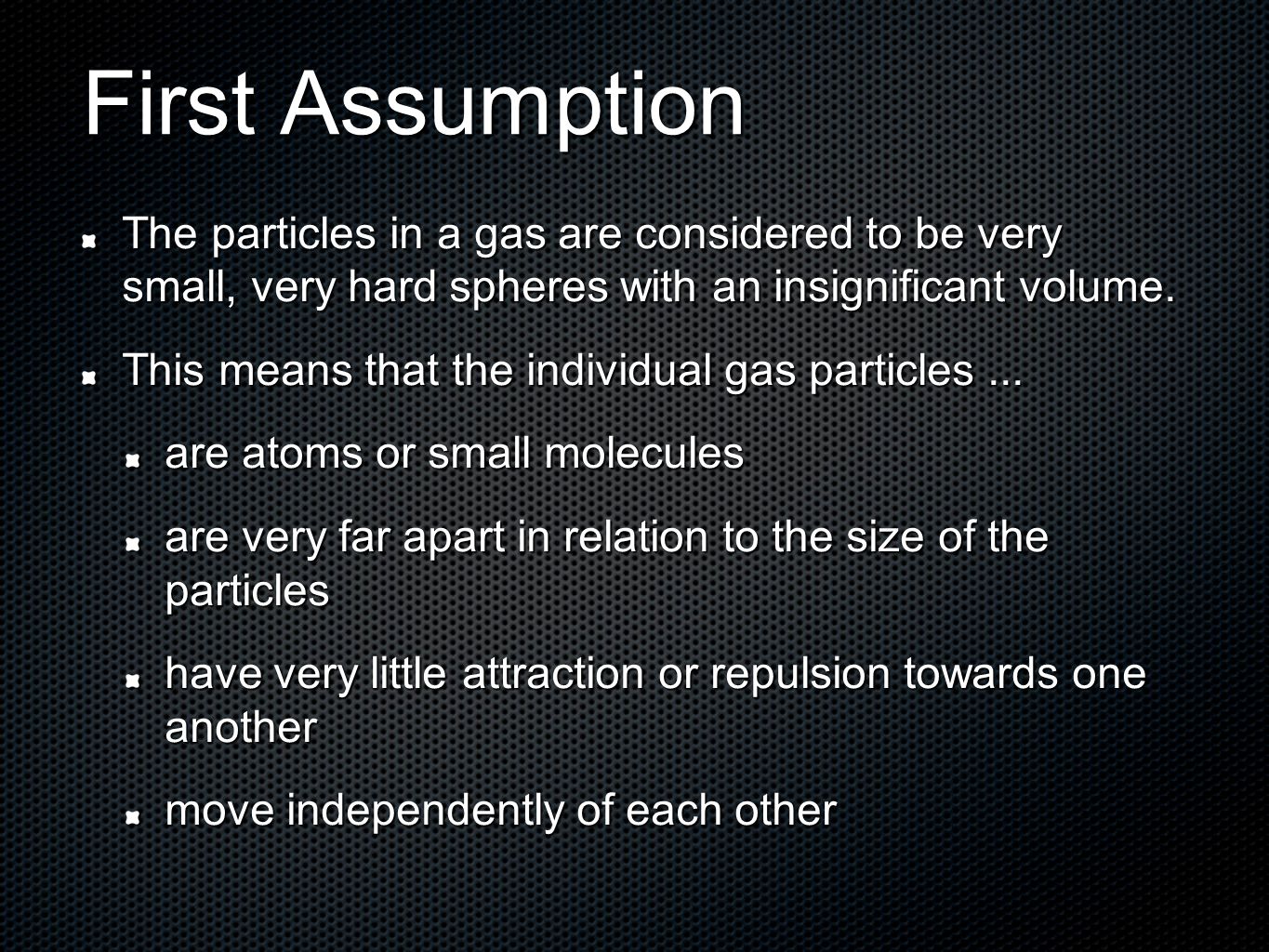 First Assumption

The particles in a gas are considered to be very small, very hard spheres with an insignificant volume.

This means that the individual gas particles ...

are atoms or small molecules

are very far apart in relation to the size of the particles

have very little attraction or repulsion towards one another

move independently of each other